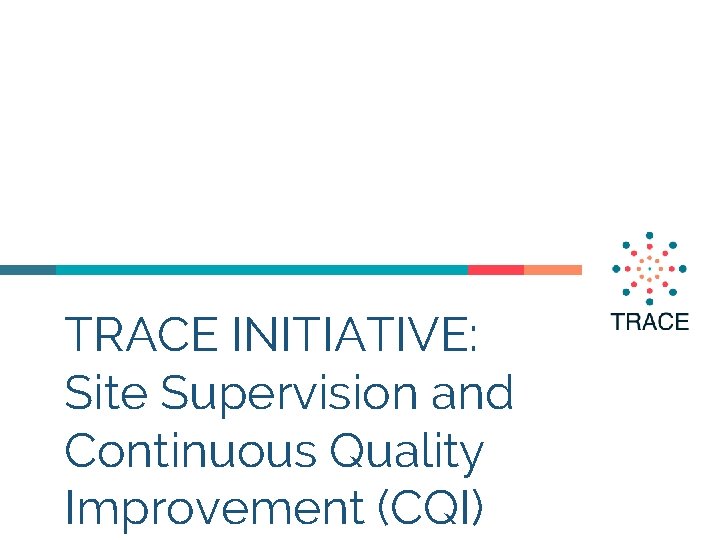 TRACE

TRACE INITIATIVE: Site Supervision and Continuous Quality Improvement (CQI)